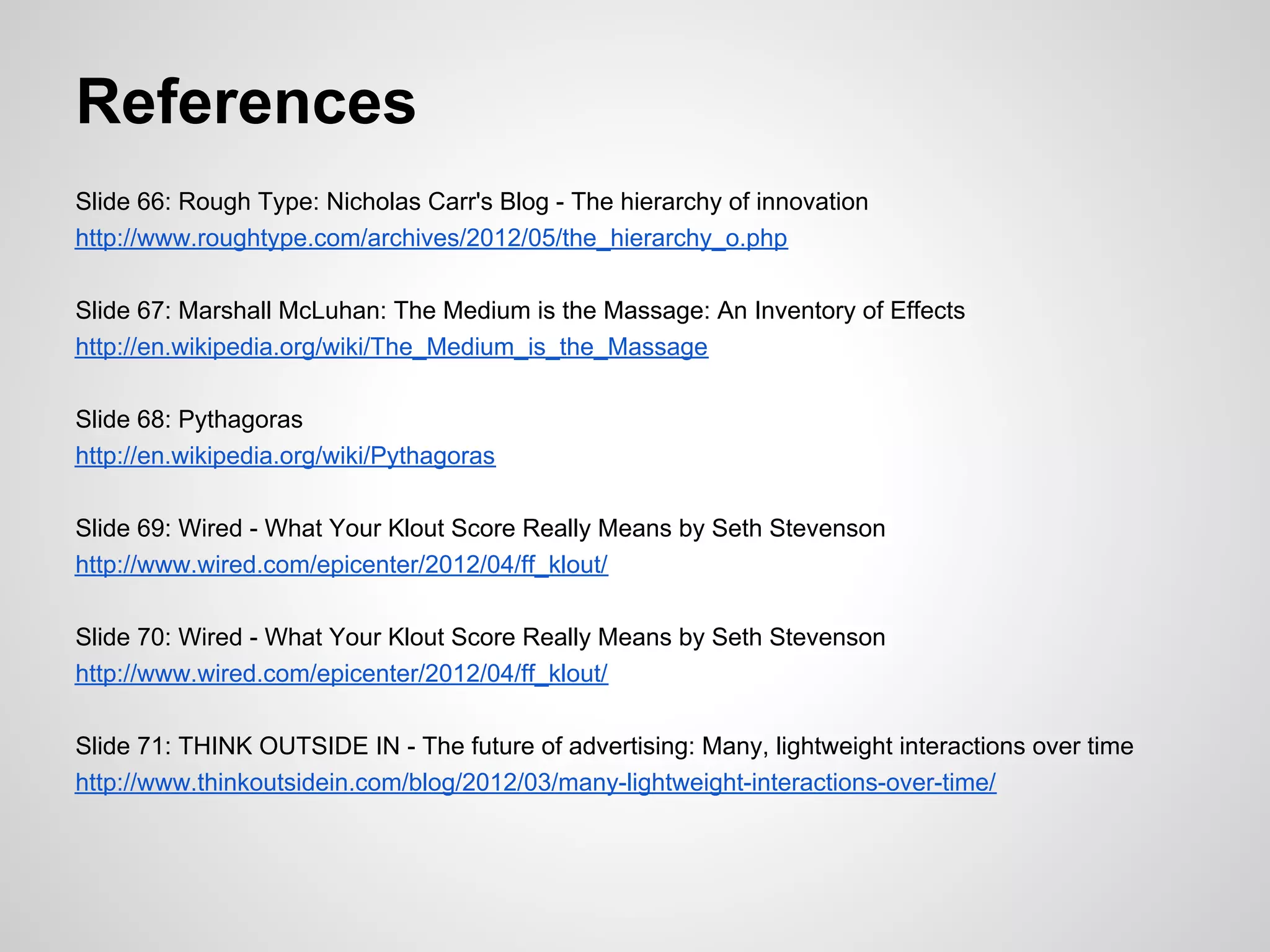 References

Slide 66: Rough Type: Nicholas Carr's Blog - The hierarchy of innovation
http://www.roughtype.com/archives/2012/05/the_hierarchy_o.php

Slide 67: Marshall McLuhan: The Medium is the Massage: An Inventory of Effects
http://en.wikipedia.org/wiki/The_Medium_is_the_Massage

Slide 68: Pythagoras
http://en.wikipedia.org/wiki/Pythagoras

Slide 69: Wired - What Your Klout Score Really Means by Seth Stevenson
http://www.wired.com/epicenter/2012/04/ff_klout/

Slide 70: Wired - What Your Klout Score Really Means by Seth Stevenson
http://www.wired.com/epicenter/2012/04/ff_klout/

Slide 71: THINK OUTSIDE IN - The future of advertising: Many, lightweight interactions over time
http://www.thinkoutsidein.com/blog/2012/03/many-lightweight-interactions-over-time/